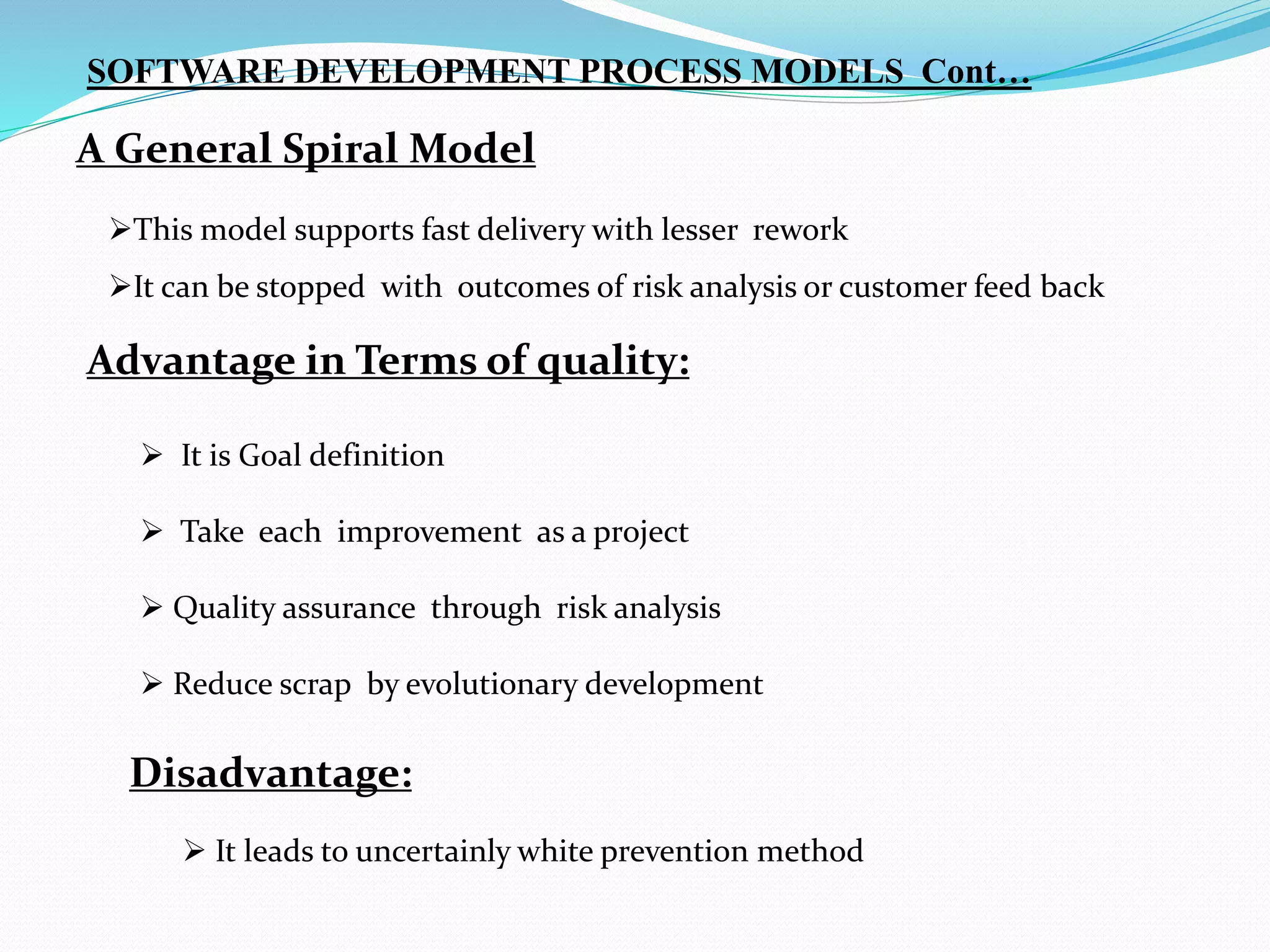 SOFTWARE DEVELOPMENT PROCESS MODELS Cont…

A General Spiral Model

➢This model supports fast delivery with lesser rework

➢It can be stopped with outcomes of risk analysis or customer feed back

Advantage in Terms of quality:

➢ It is Goal definition

➢ Take each improvement as a project

➢ Quality assurance through risk analysis

➢ Reduce scrap by evolutionary development

Disadvantage:

➢ It leads to uncertainly white prevention method